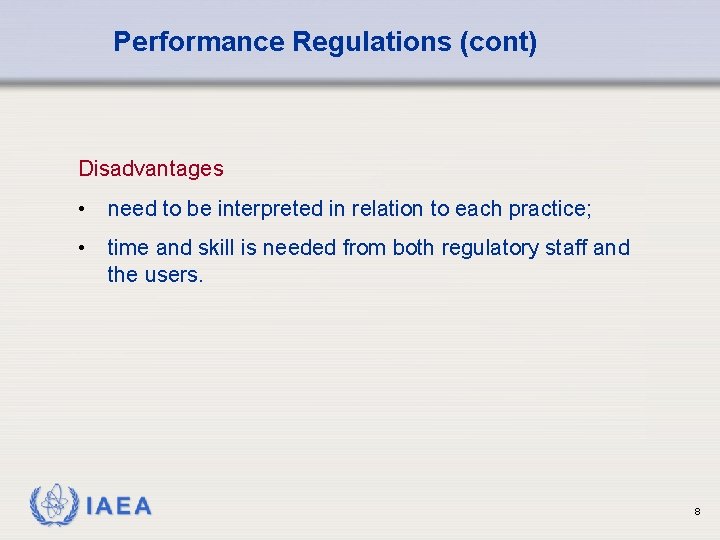 Performance Regulations (cont)

Disadvantages

• need to be interpreted in relation to each practice;

• time and skill is needed from both regulatory staff and the users.

IAEA

8